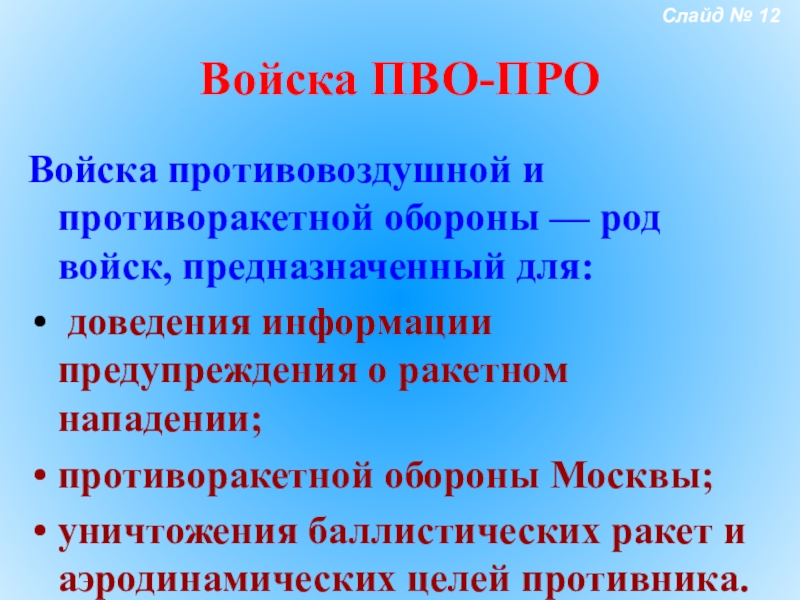 Слайд № 12

Войска ПВО-ПРО

Войска противовоздушной и противоракетной обороны — род войск, предназначенный для:

• доведения информации предупреждения о ракетном нападении;

• противоракетной обороны Москвы;

• уничтожения баллистических ракет и аэродинамических целей противника.